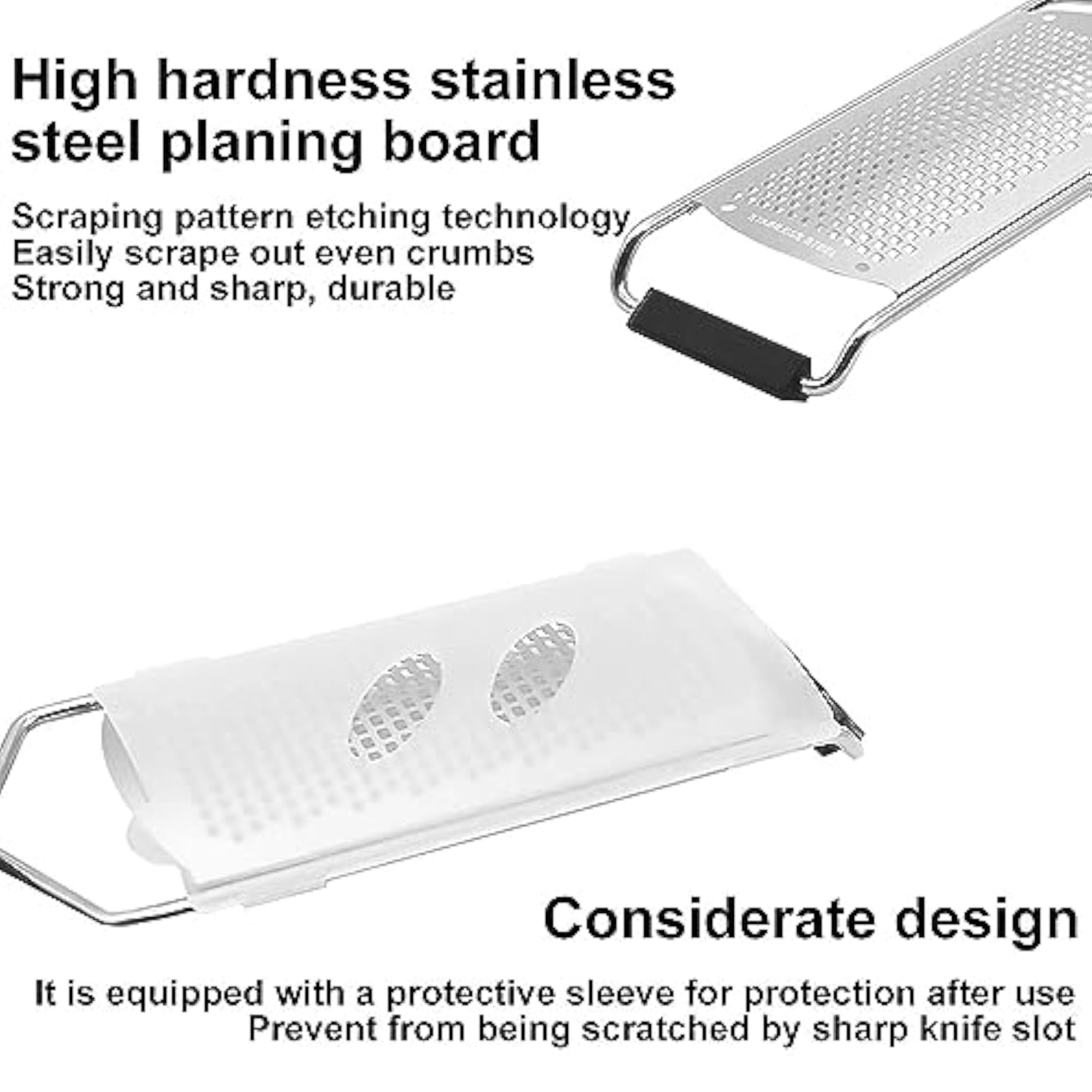 High hardness stainless steel planing board

Scraping pattern etching technology
Easily scrape out even crumbs
Strong and sharp, durable

Considerate design

It is equipped with a protective sleeve for protection after use
Prevent from being scratched by sharp knife slot